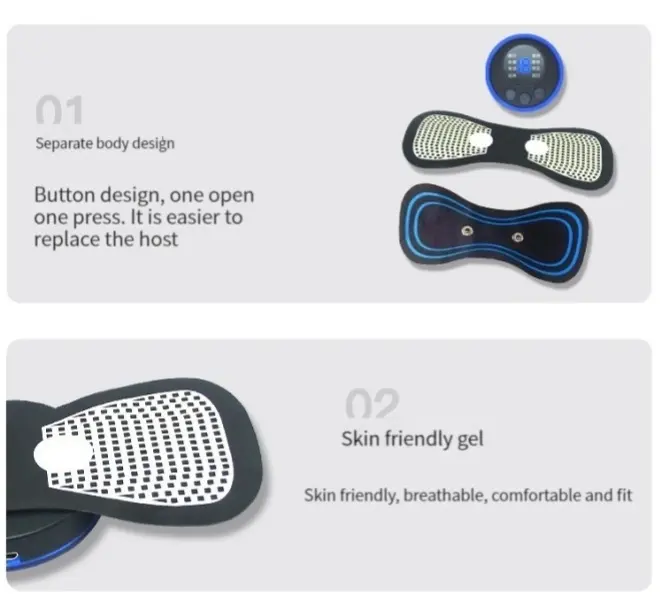 01

Separate body design

Button design, one open one press. It is easier to replace the host

02

Skin friendly gel

Skin friendly, breathable, comfortable and fit